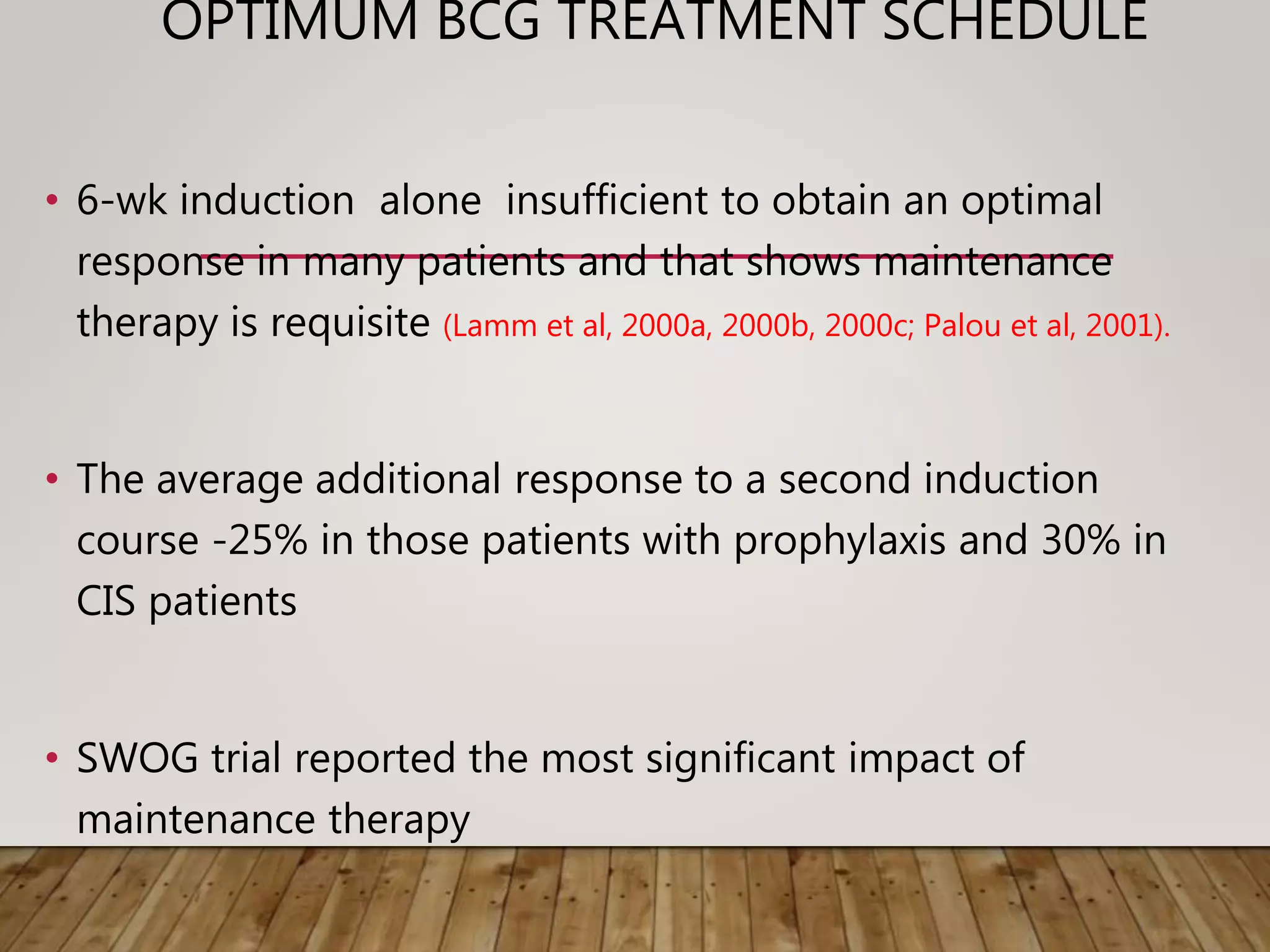 OPTIMUM BCG TREATMENT SCHEDULE

• 6-wk induction alone insufficient to obtain an optimal response in many patients and that shows maintenance therapy is requisite (Lamm et al, 2000a, 2000b, 2000c; Palou et al, 2001).

• The average additional response to a second induction course -25% in those patients with prophylaxis and 30% in CIS patients

• SWOG trial reported the most significant impact of maintenance therapy